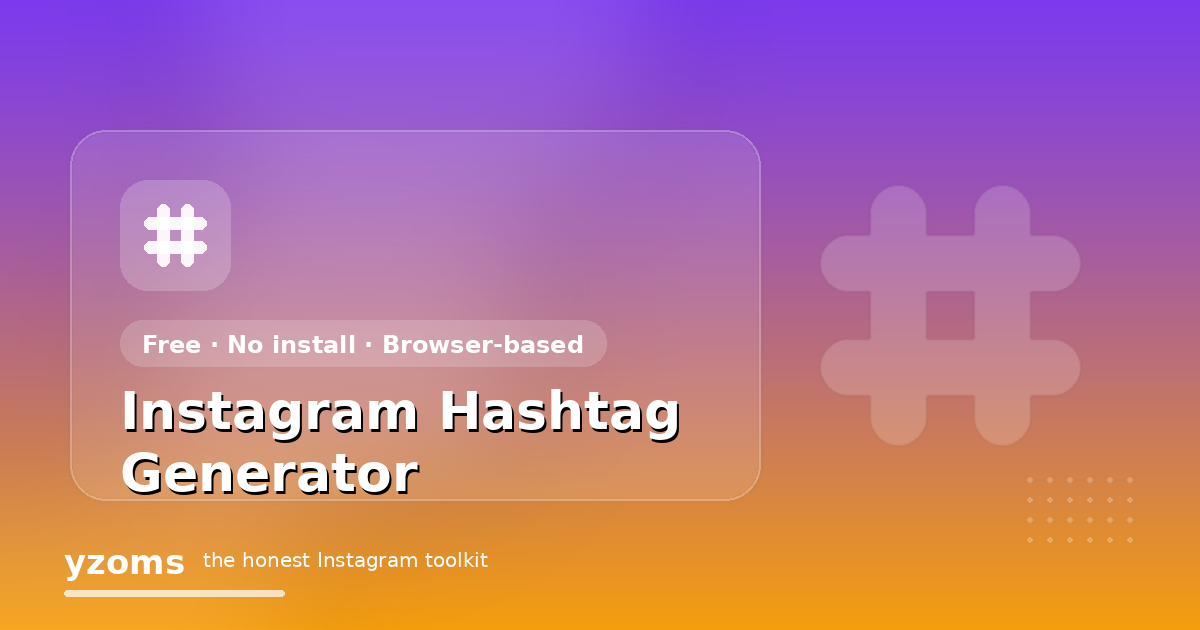 Free · No install · Browser-based

Instagram Hashtag Generator

yzoms the honest Instagram toolkit